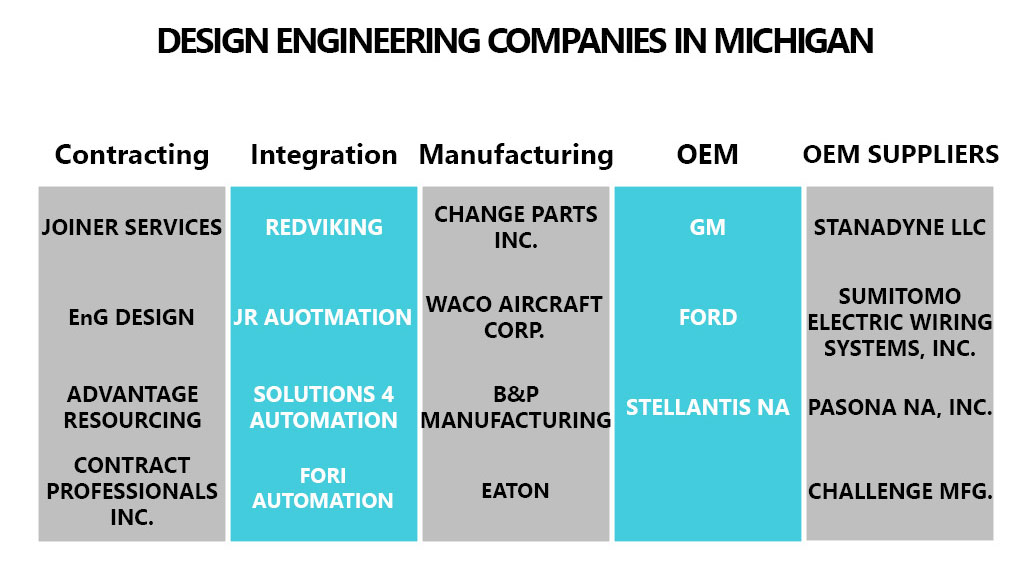 DESIGN ENGINEERING COMPANIES IN MICHIGAN

| Contracting | Integration | Manufacturing | OEM | OEM SUPPLIERS |
|---|---|---|---|---|
| JOINER SERVICES | REDVIKING | CHANGE PARTS INC. | GM | STANADYNE LLC |
| EnG DESIGN | JR AUOTMATION | WACO AIRCRAFT CORP. | FORD | SUMITOMO ELECTRIC WIRING SYSTEMS, INC. |
| ADVANTAGE RESOURCING | SOLUTIONS 4 AUTOMATION | B&P MANUFACTURING | STELLANTIS NA | PASONA NA, INC. |
| CONTRACT PROFESSIONALS INC. | FORI AUTOMATION | EATON | | CHALLENGE MFG. |